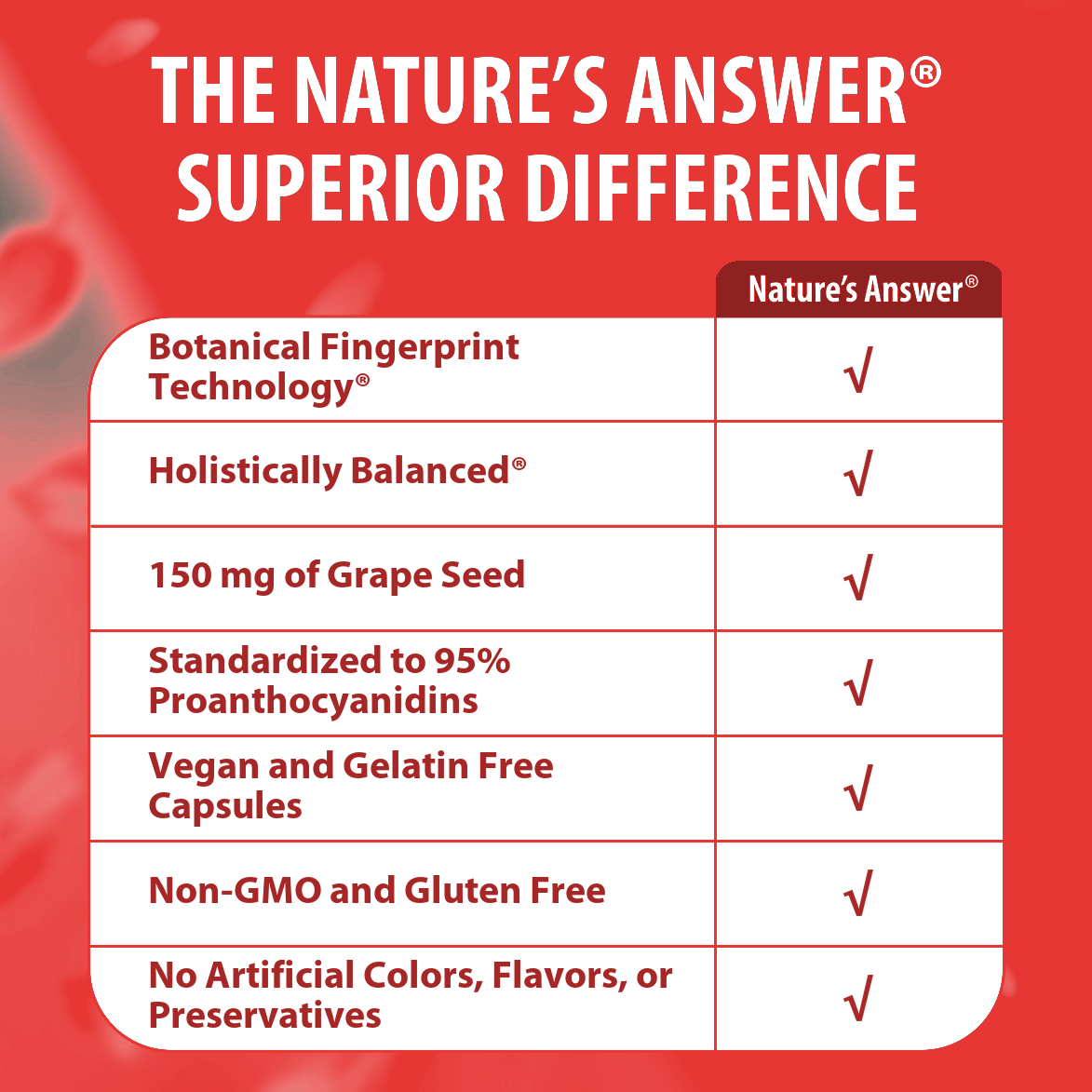 THE NATURE'S ANSWER®
SUPERIOR DIFFERENCE

| | Nature's Answer® |
|---|---|
| Botanical Fingerprint Technology® | √ |
| Holistically Balanced® | √ |
| 150 mg of Grape Seed | √ |
| Standardized to 95% Proanthocyanidins | √ |
| Vegan and Gelatin Free Capsules | √ |
| Non-GMO and Gluten Free | √ |
| No Artificial Colors, Flavors, or Preservatives | √ |